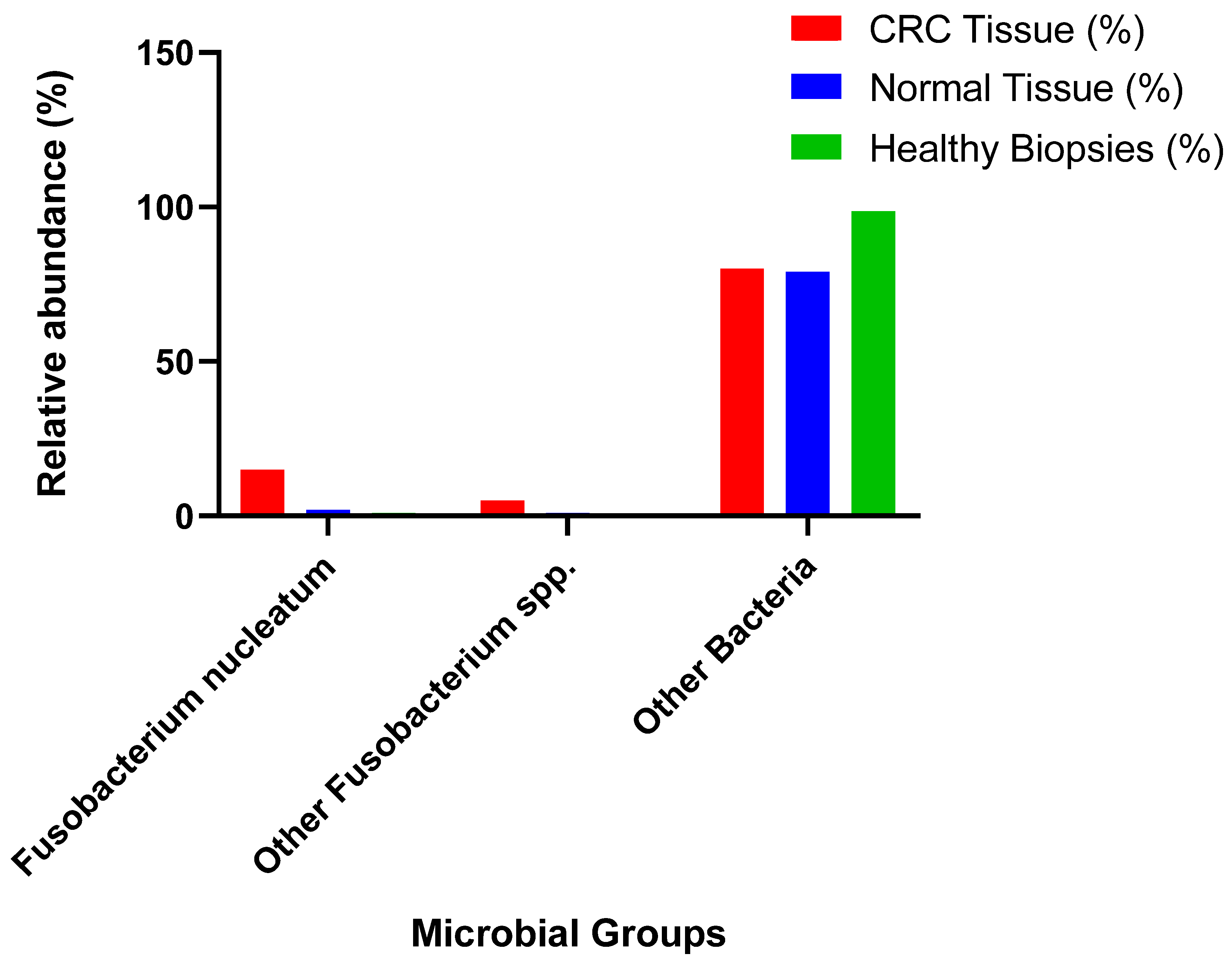 CRC Tissue (%)
Normal Tissue (%)
Healthy Biopsies (%)

Relative abundance (%)

150
100
50
0

Fusobacterium nucleatum
Other Fusobacterium spp.
Other Bacteria

Microbial Groups